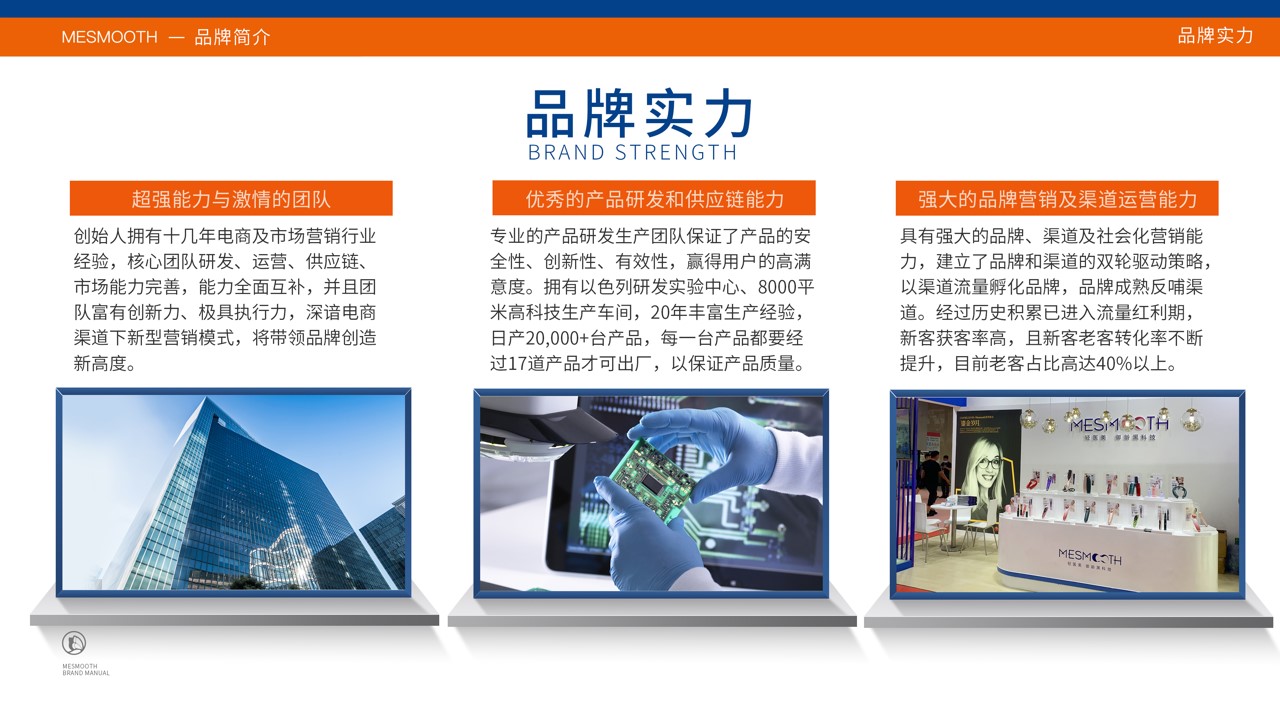 MESMOOTH — 品牌简介

品牌实力

品牌实力
BRAND STRENGTH

超强能力与激情的团队

创始人拥有十几年电商及市场营销行业经验，核心团队研发、运营、供应链、市场能力完善，能力全面互补，并且团队富有创新力、极具执行力，深谙电商渠道下新型营销模式，将带领品牌创造新高度。

优秀的产品研发和供应链能力

专业的产品研发生产团队保证了产品的安全性、创新性、有效性，赢得用户的高满意度。拥有以色列研发实验中心、8000平米高科技生产车间，20年丰富生产经验，日产20,000+台产品，每一台产品都要经过17道产品才可出厂，以保证产品质量。

强大的品牌营销及渠道运营能力

具有强大的品牌、渠道及社会化营销能力，建立了品牌和渠道的双轮驱动策略，以渠道流量孵化品牌，品牌成熟反哺渠道。经过历史积累已进入流量红利期，新客获客率高，且新客老客转化率不断提升，目前老客占比高达40%以上。

MESMOOTH

MESMOOTH

MESMOOTH
BRAND MANUAL